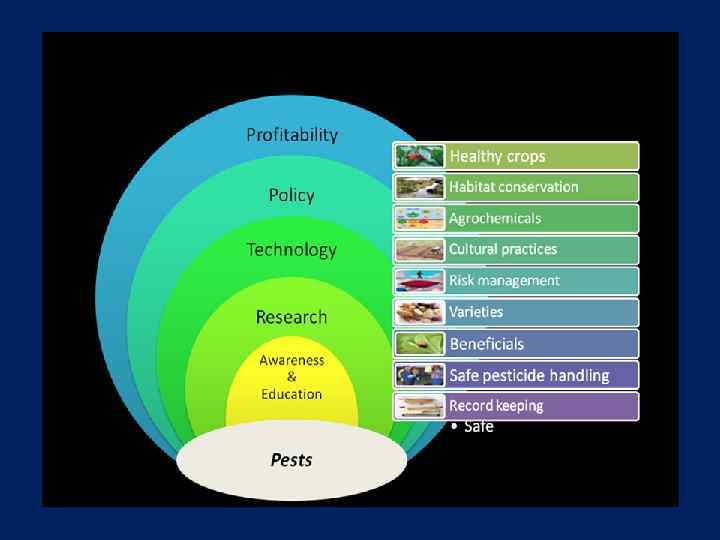 Profitability

Policy

Technology

Research

Awareness
&
Education

Pests

Healthy crops
Habitat conservation
Agrochemicals
Cultural practices
Risk management
Varieties
Beneficials
Safe pesticide handling
Record keeping

• Safe